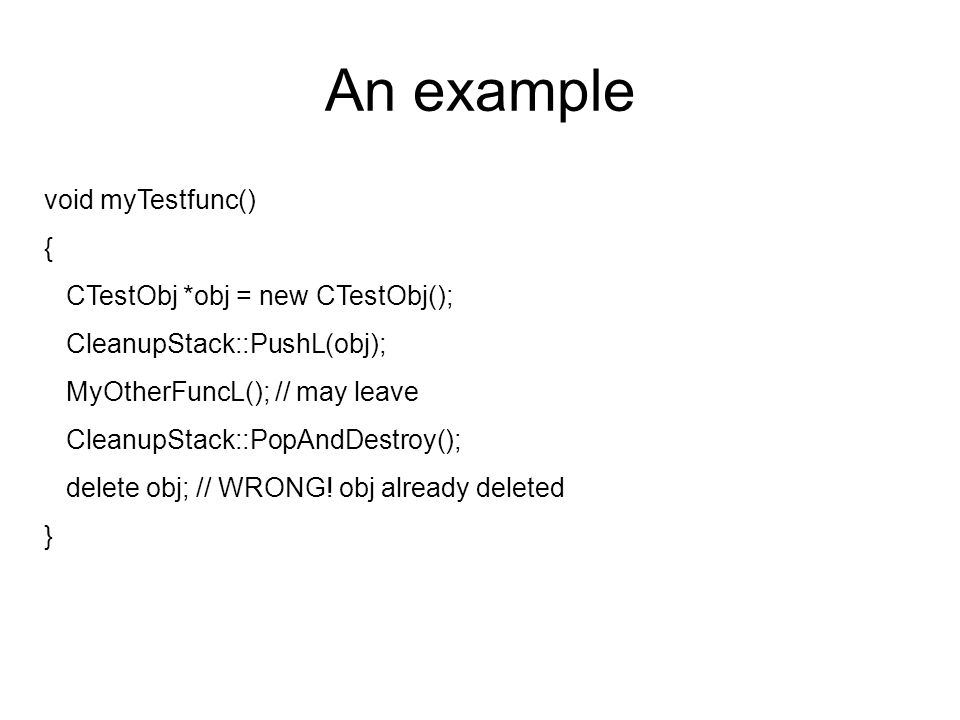 An example

void myTestfunc()
{
CTestObj *obj = new CTestObj();
CleanupStack::PushL(obj);
MyOtherFuncL(); // may leave
CleanupStack::PopAndDestroy();
delete obj; // WRONG! obj already deleted
}